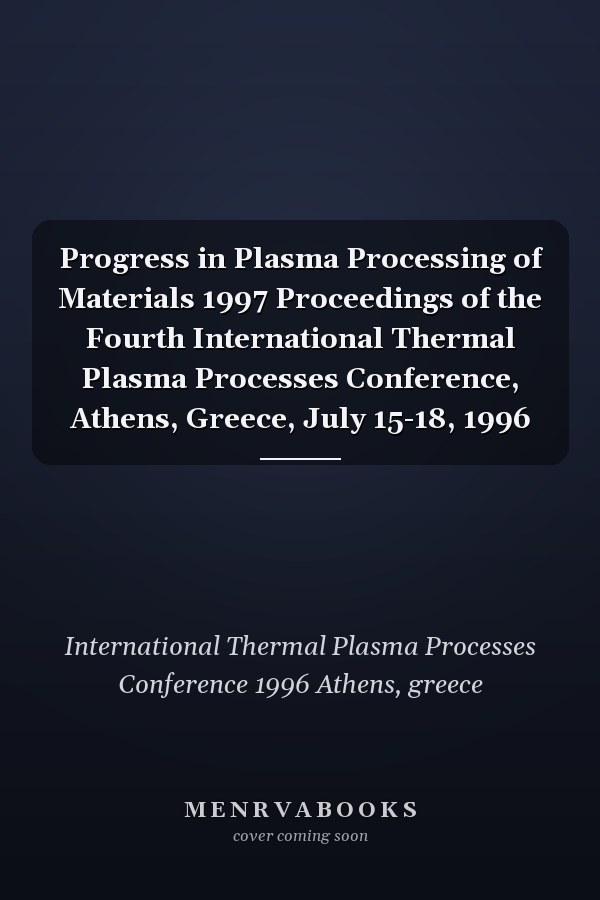 Progress in Plasma Processing of Materials 1997 Proceedings of the Fourth International Thermal Plasma Processes Conference, Athens, Greece, July 15-18, 1996

International Thermal Plasma Processes Conference 1996 Athens, greece

MENRVABOOKS
cover coming soon